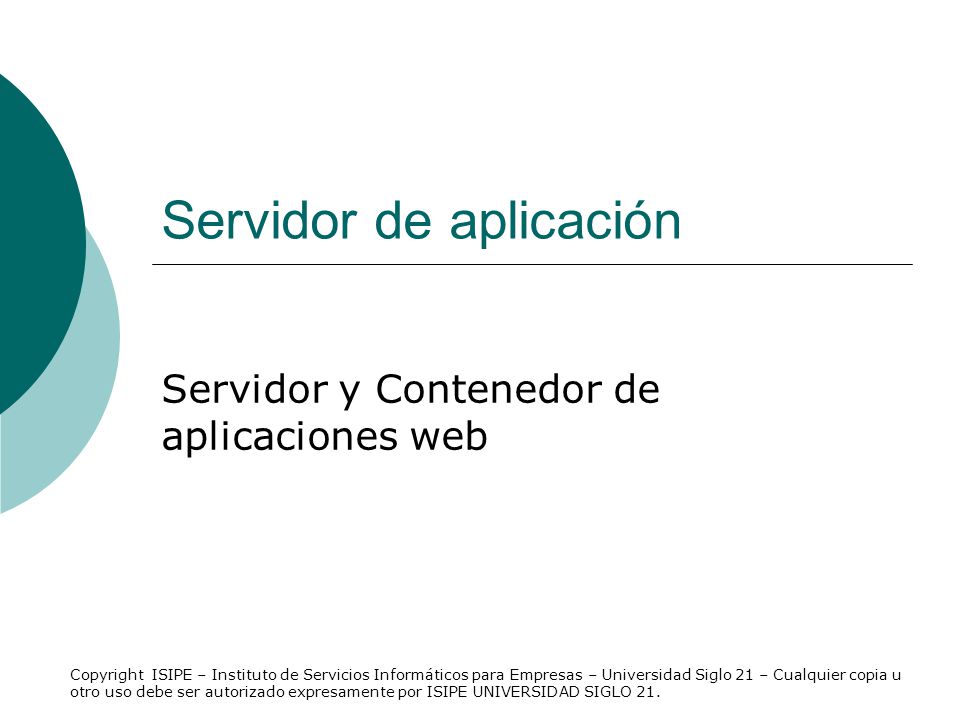 Servidor de aplicación

Servidor y Contenedor de aplicaciones web

Copyright ISIPE – Instituto de Servicios Informáticos para Empresas – Universidad Siglo 21 – Cualquier copia u otro uso debe ser autorizado expresamente por ISIPE UNIVERSIDAD SIGLO 21.